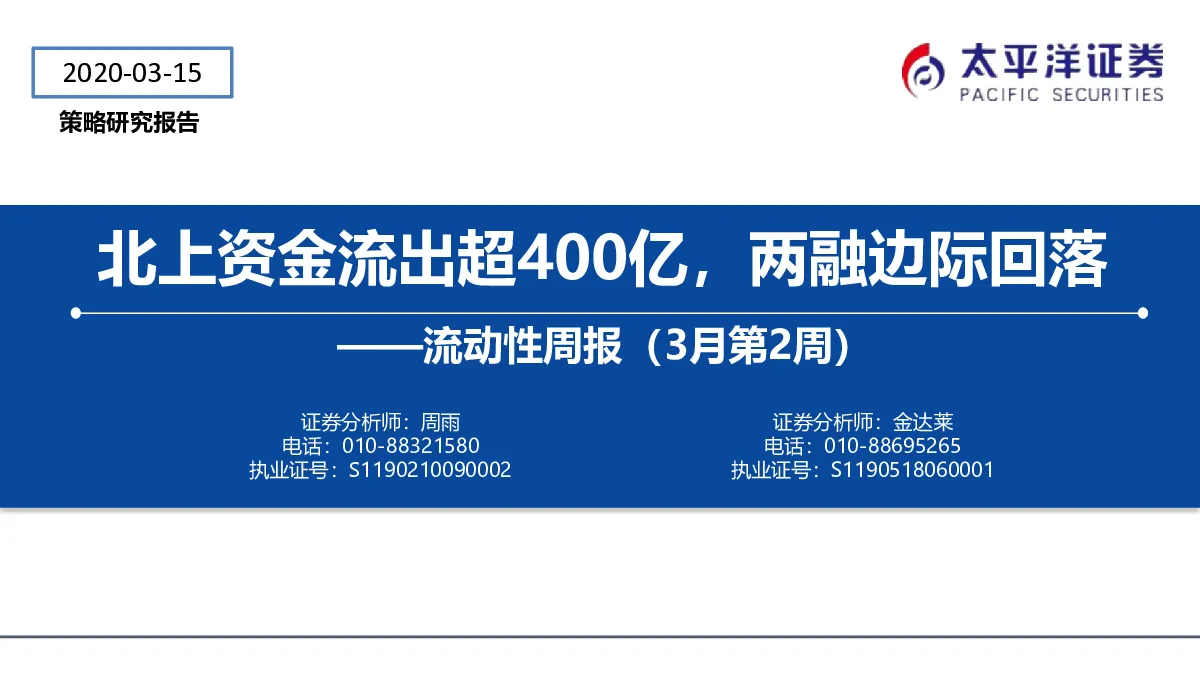 2020-03-15

策略研究报告

太平洋证券
PACIFIC SECURITIES

北上资金流出超400亿，两融边际回落

——流动性周报（3月第2周）

证券分析师：周雨
电话：010-88321580
执业证号：S1190210090002

证券分析师：金达莱
电话：010-88695265
执业证号：S1190518060001